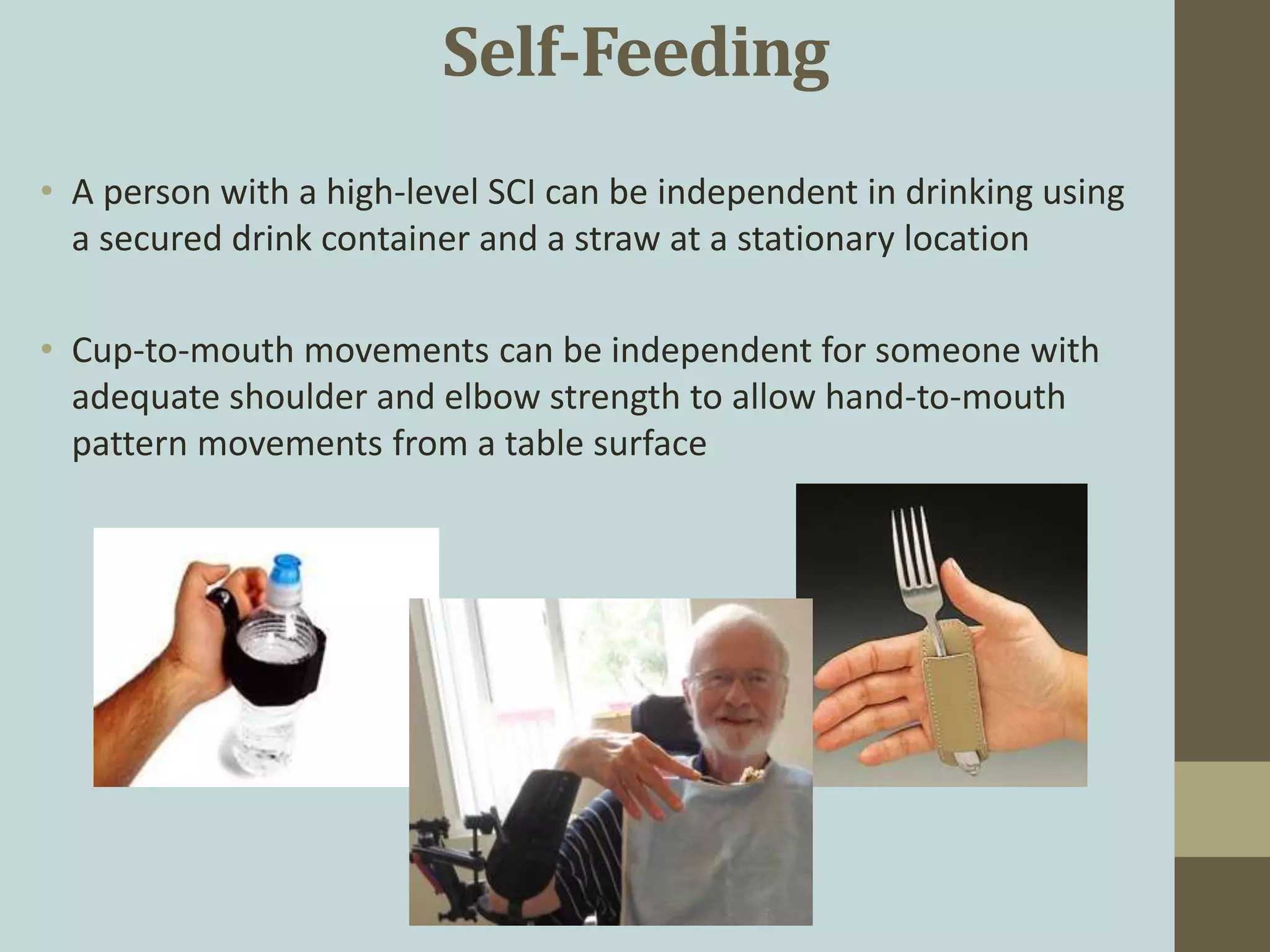 Self-Feeding

• A person with a high-level SCI can be independent in drinking using a secured drink container and a straw at a stationary location

• Cup-to-mouth movements can be independent for someone with adequate shoulder and elbow strength to allow hand-to-mouth pattern movements from a table surface